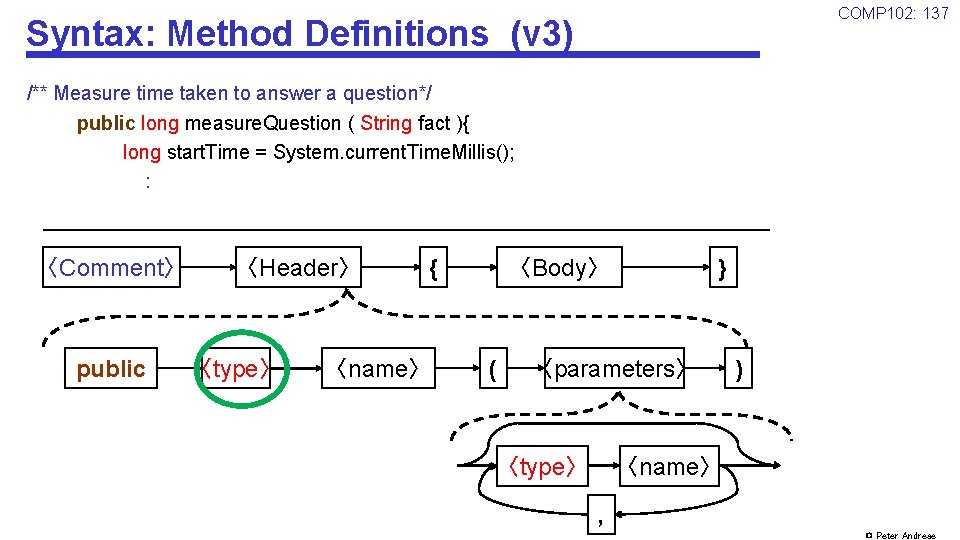 Syntax: Method Definitions (v3)

COMP102: 137

/** Measure time taken to answer a question*/
public long measureQuestion ( String fact ){
long startTime = System.currentTimeMillis();
:

〈Comment〉 〈Header〉 { 〈Body〉 }

public 〈type〉 〈name〉 ( 〈parameters〉 )

〈type〉 〈name〉

,

© Peter Andreae